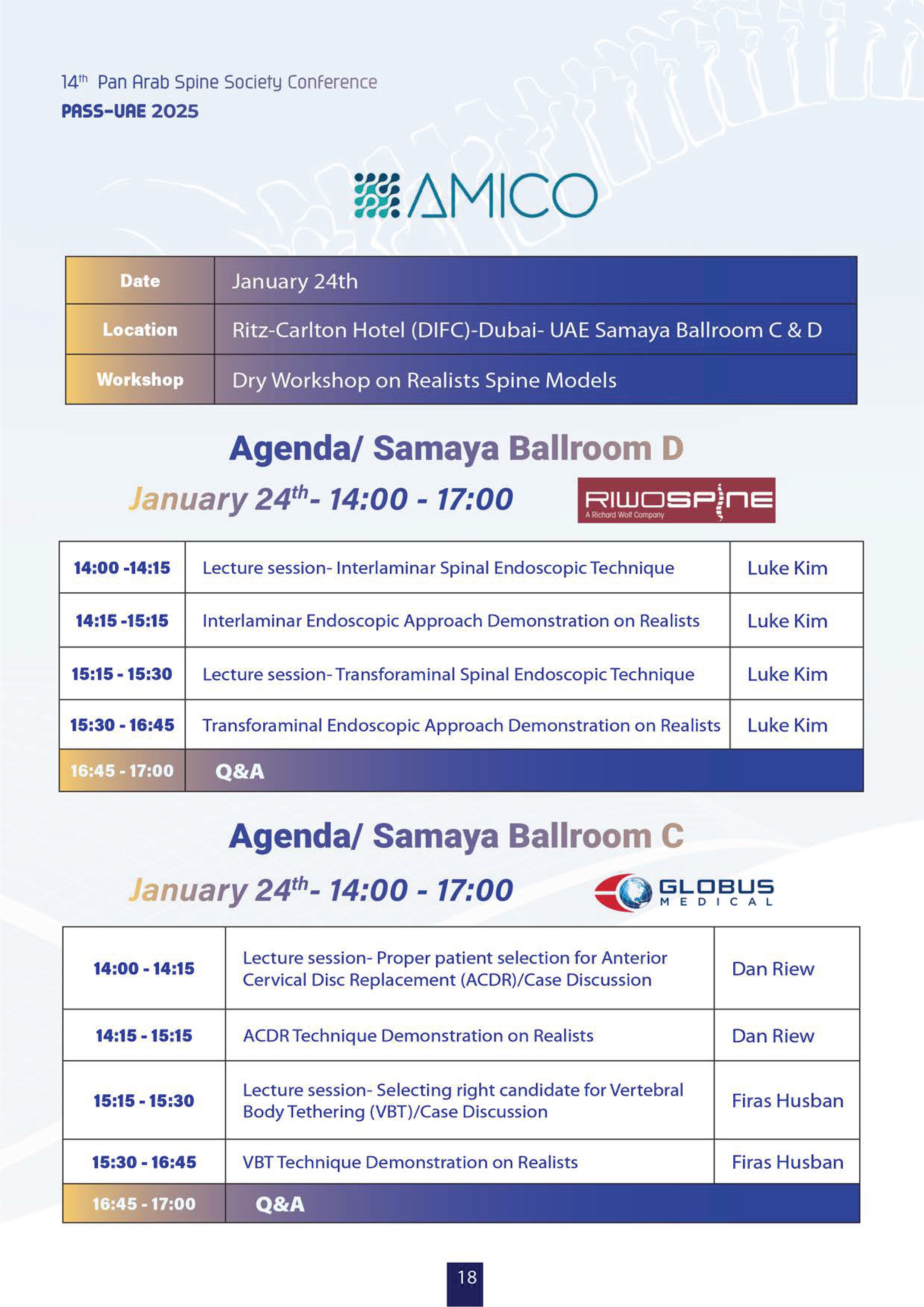 14th Pan Arab Spine Society Conference
PASS-UAE 2025

AMICO

| Date | January 24th |
|---|---|
| Location | Ritz-Carlton Hotel (DIFC)-Dubai- UAE Samaya Ballroom C & D |
| Workshop | Dry Workshop on Realists Spine Models |

Agenda/ Samaya Ballroom D

January 24th- 14:00 - 17:00

RIWOSPINE
A Richard Wolf Company

| 14:00 -14:15 | Lecture session- Interlaminar Spinal Endoscopic Technique | Luke Kim |
|---|---|---|
| 14:15 -15:15 | Interlaminar Endoscopic Approach Demonstration on Realists | Luke Kim |
| 15:15 - 15:30 | Lecture session- Transforaminal Spinal Endoscopic Technique | Luke Kim |
| 15:30 - 16:45 | Transforaminal Endoscopic Approach Demonstration on Realists | Luke Kim |
| 16:45 - 17:00 | Q&A | |

Agenda/ Samaya Ballroom C

January 24th- 14:00 - 17:00

GLOBUS MEDICAL

| 14:00 - 14:15 | Lecture session- Proper patient selection for Anterior Cervical Disc Replacement (ACDR)/Case Discussion | Dan Riew |
|---|---|---|
| 14:15 - 15:15 | ACDR Technique Demonstration on Realists | Dan Riew |
| 15:15 - 15:30 | Lecture session- Selecting right candidate for Vertebral Body Tethering (VBT)/Case Discussion | Firas Husban |
| 15:30 - 16:45 | VBT Technique Demonstration on Realists | Firas Husban |
| 16:45 - 17:00 | Q&A | |

18